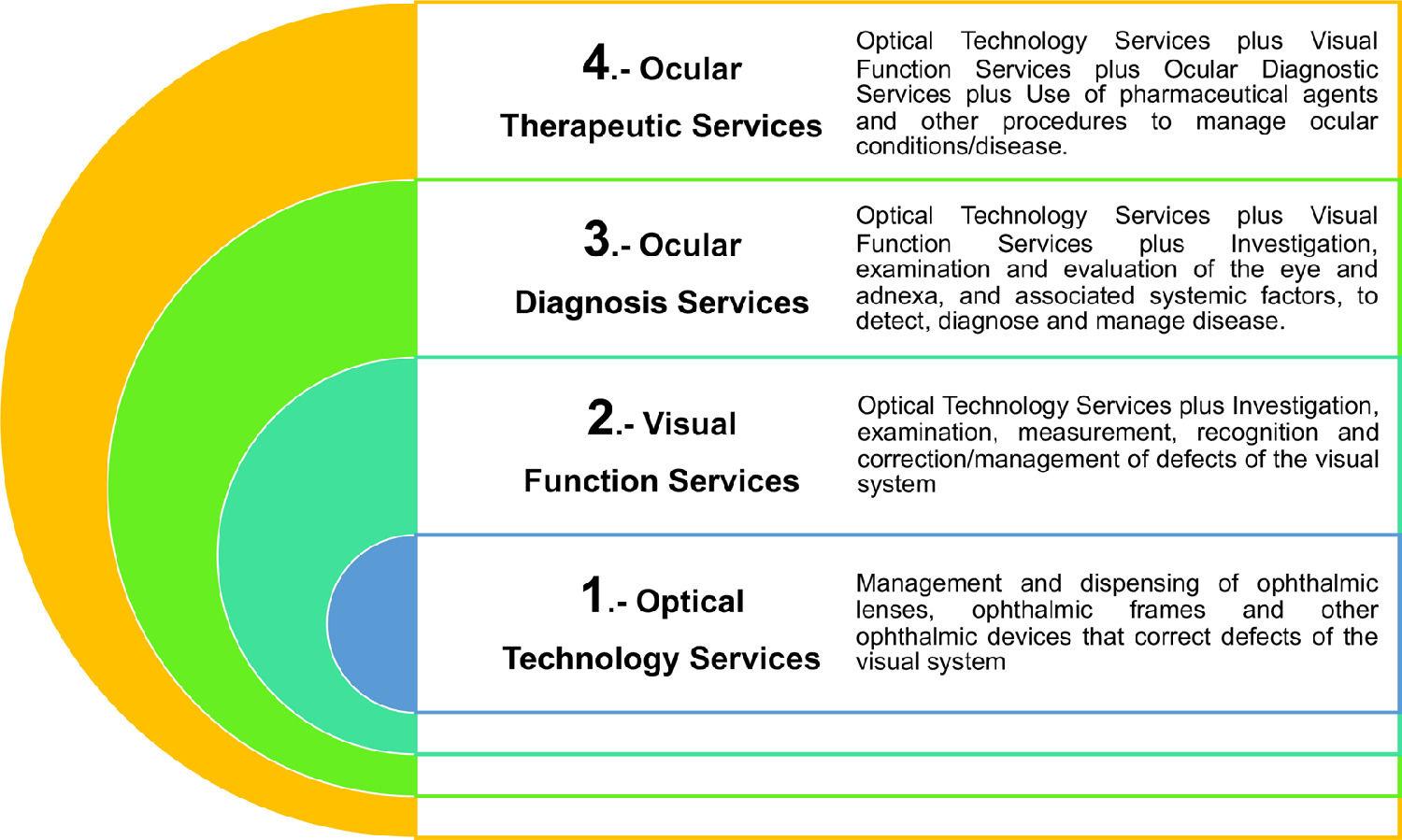 4.- Ocular Therapeutic Services

Optical Technology Services plus Visual Function Services plus Ocular Diagnostic Services plus Use of pharmaceutical agents and other procedures to manage ocular conditions/disease.

3.- Ocular Diagnosis Services

Optical Technology Services plus Visual Function Services plus Investigation, examination and evaluation of the eye and adnexa, and associated systemic factors, to detect, diagnose and manage disease.

2.- Visual Function Services

Optical Technology Services plus Investigation, examination, measurement, recognition and correction/management of defects of the visual system

1.- Optical Technology Services

Management and dispensing of ophthalmic lenses, ophthalmic frames and other ophthalmic devices that correct defects of the visual system